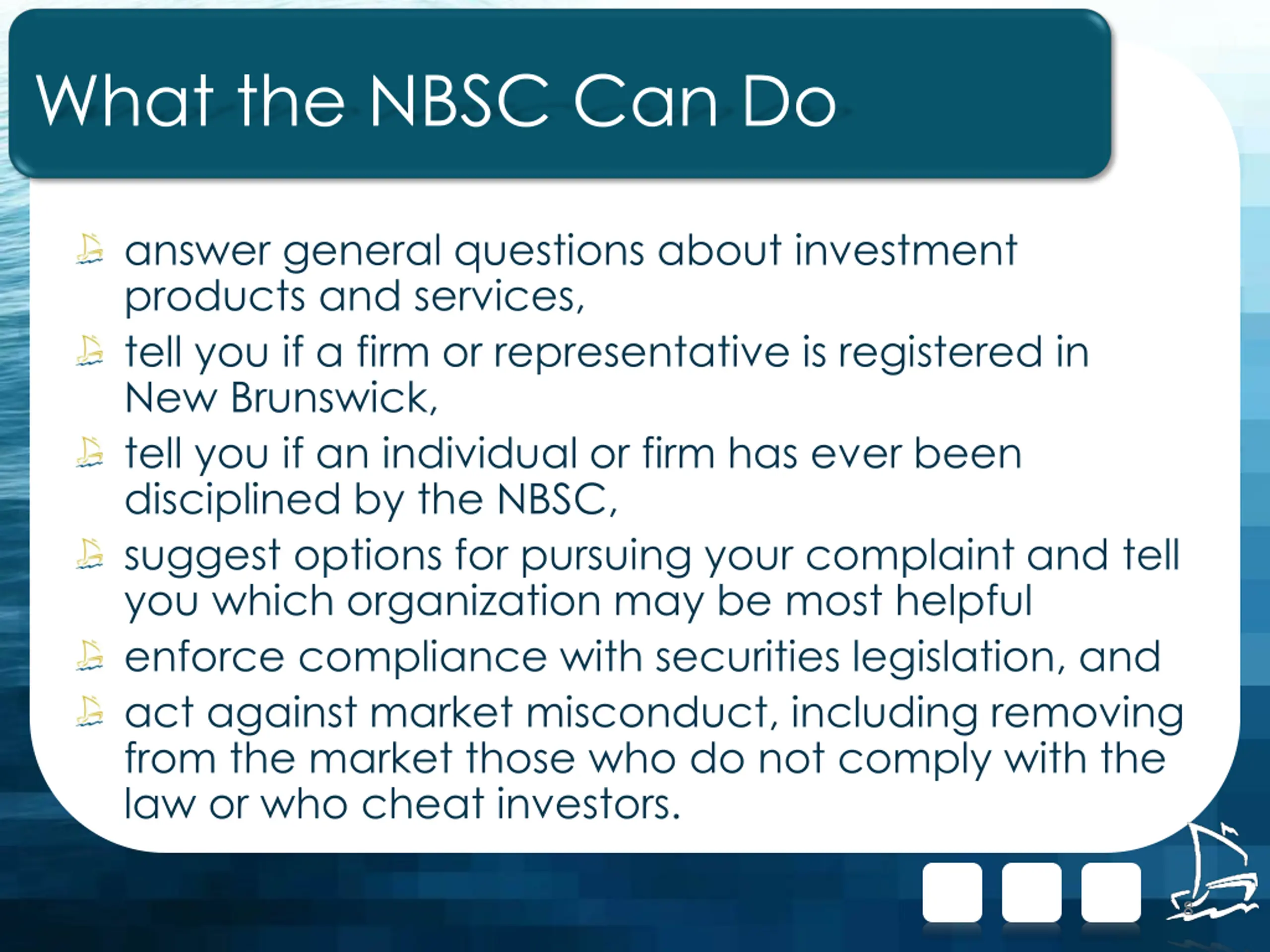 What the NBSC Can Do

answer general questions about investment products and services,

tell you if a firm or representative is registered in New Brunswick,

tell you if an individual or firm has ever been disciplined by the NBSC,

suggest options for pursuing your complaint and tell you which organization may be most helpful

enforce compliance with securities legislation, and

act against market misconduct, including removing from the market those who do not comply with the law or who cheat investors.